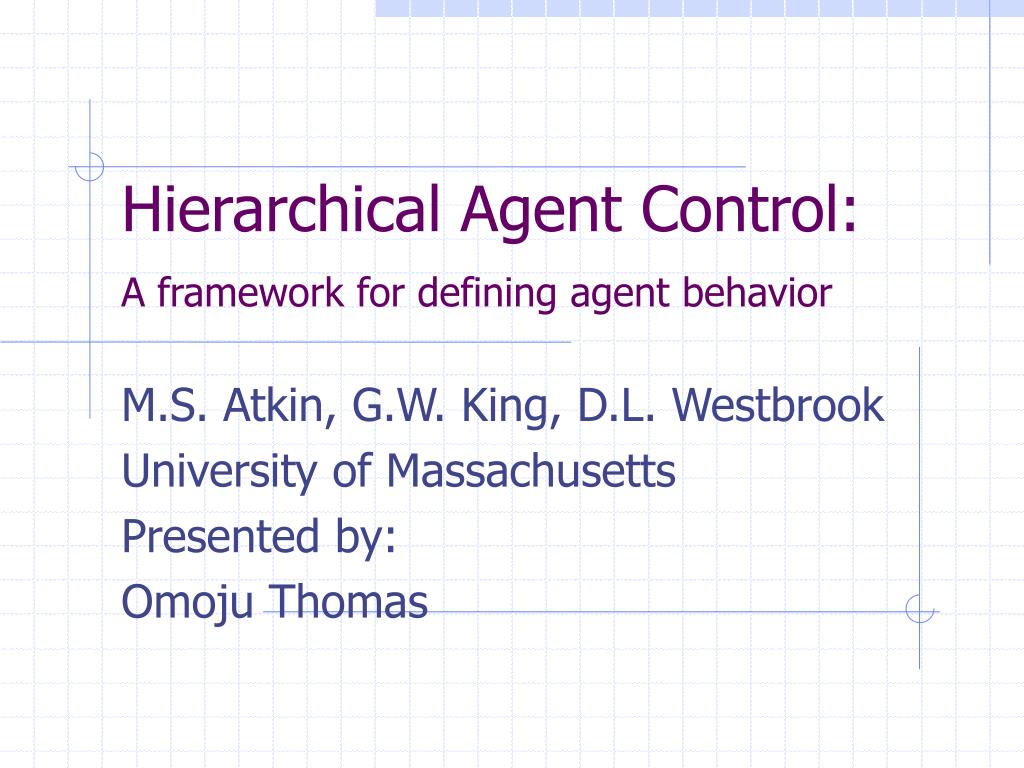 Hierarchical Agent Control:
A framework for defining agent behavior

M.S. Atkin, G.W. King, D.L. Westbrook
University of Massachusetts
Presented by:
Omoju Thomas